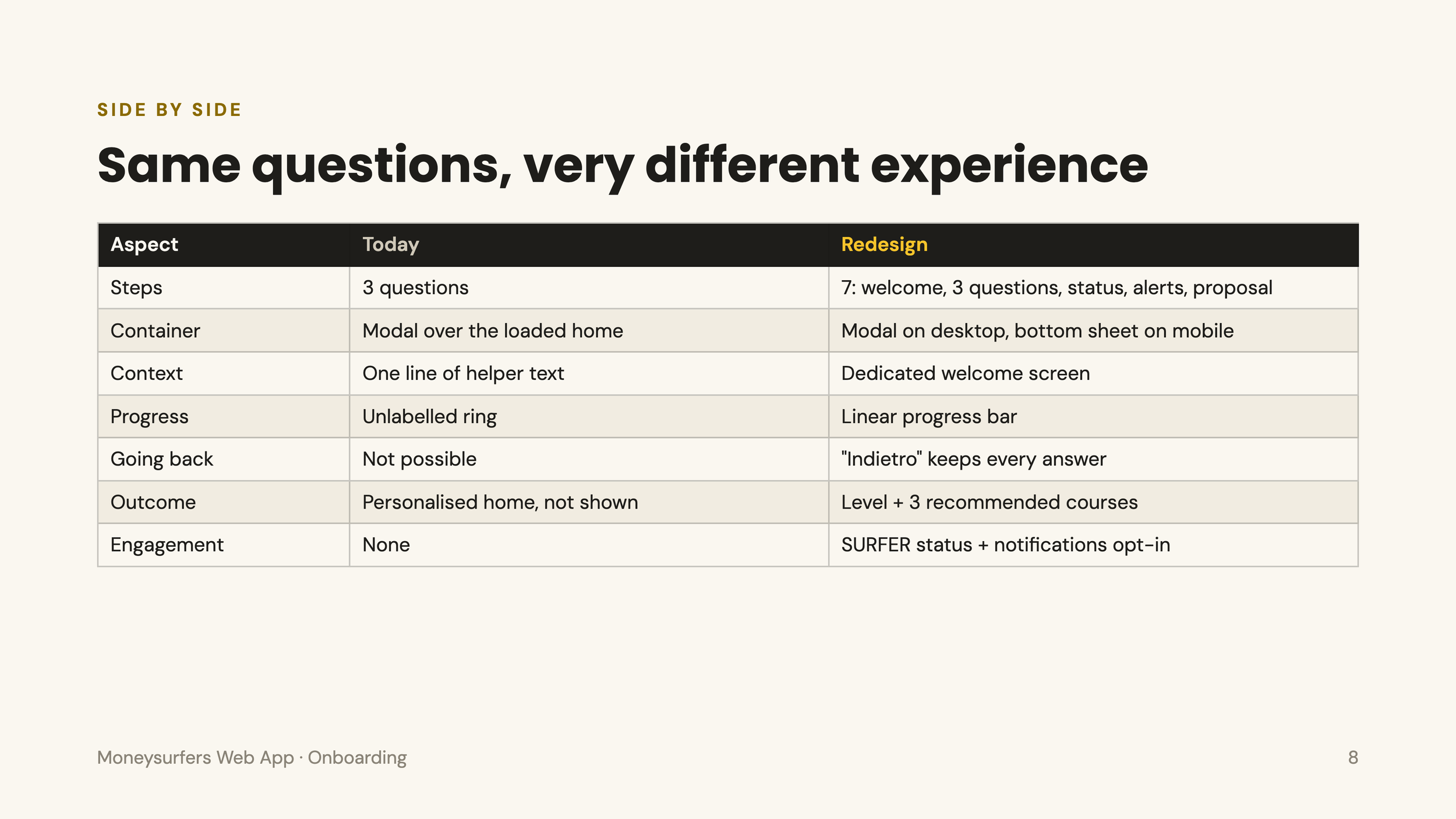 SIDE BY SIDE

Same questions, very different experience

| Aspect | Today | Redesign |
|---|---|---|
| Steps | 3 questions | 7: welcome, 3 questions, status, alerts, proposal |
| Container | Modal over the loaded home | Modal on desktop, bottom sheet on mobile |
| Context | One line of helper text | Dedicated welcome screen |
| Progress | Unlabelled ring | Linear progress bar |
| Going back | Not possible | "Indietro" keeps every answer |
| Outcome | Personalised home, not shown | Level + 3 recommended courses |
| Engagement | None | SURFER status + notifications opt-in |

Moneysurfers Web App · Onboarding

8